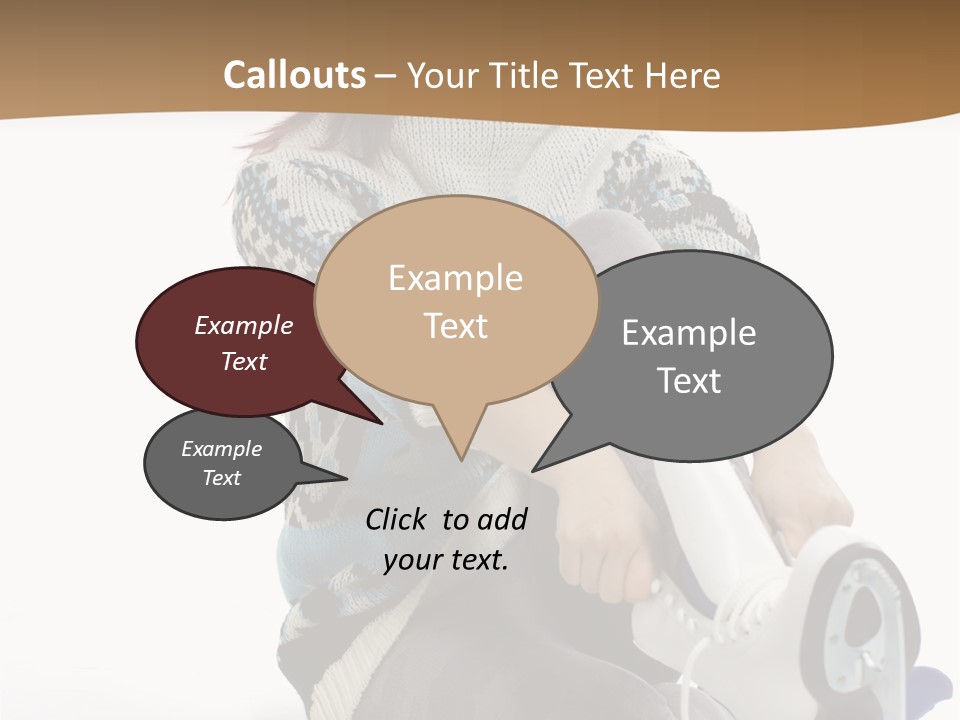 Callouts – Your Title Text Here

Example Text

Example Text

Example Text

Example Text

Click to add your text.